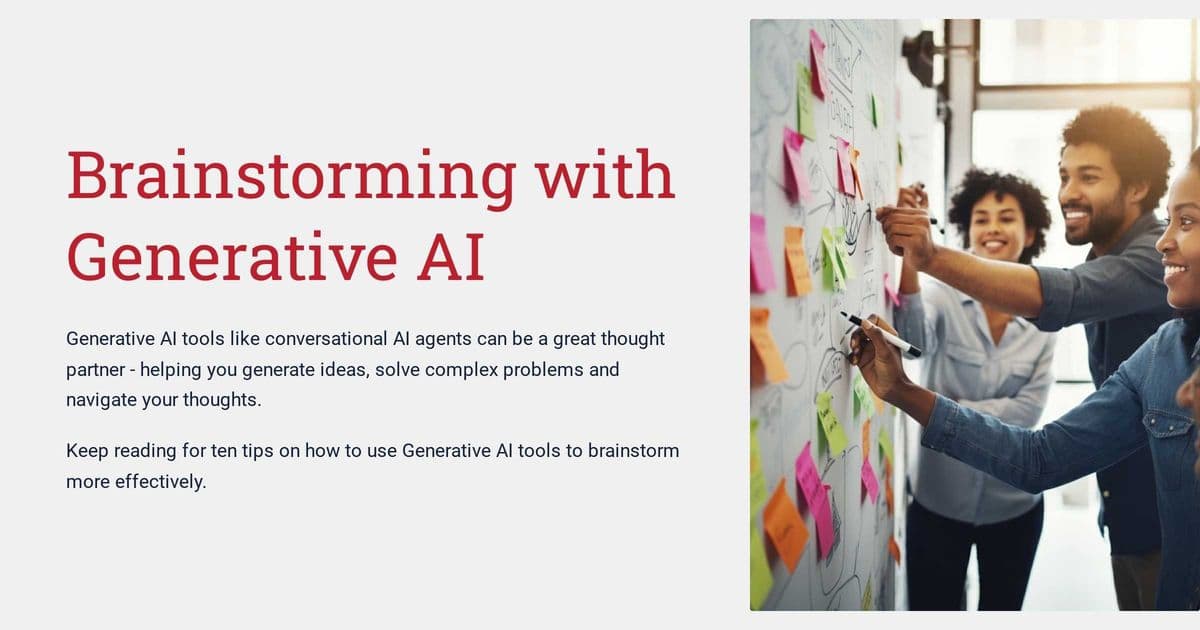 Brainstorming with Generative AI

Generative AI tools like conversational AI agents can be a great thought partner - helping you generate ideas, solve complex problems and navigate your thoughts.

Keep reading for ten tips on how to use Generative AI tools to brainstorm more effectively.